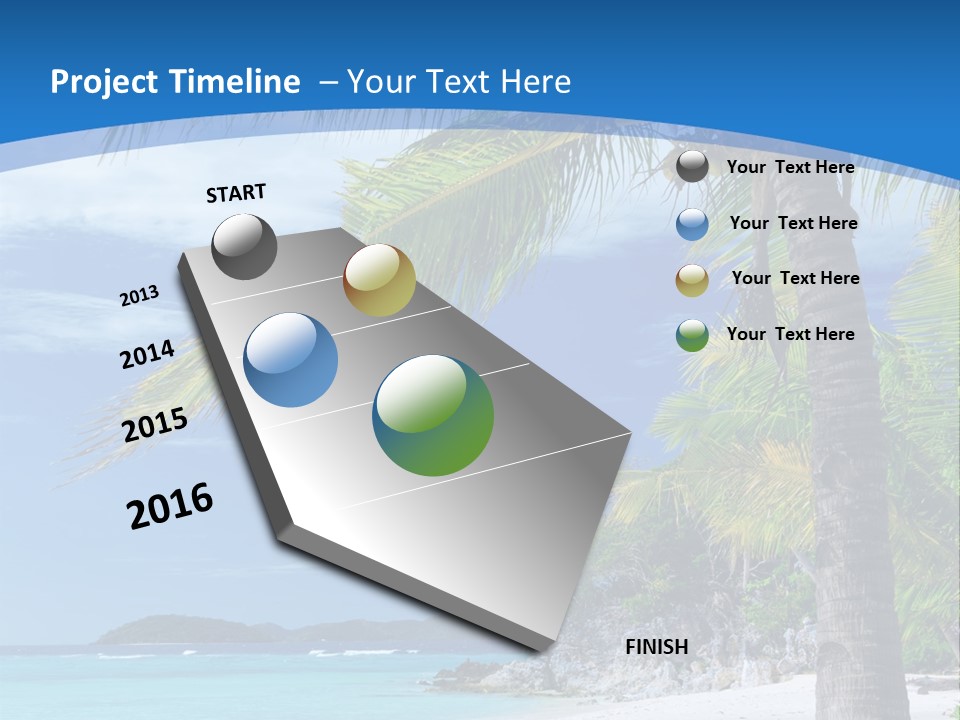 Project Timeline – Your Text Here

START

2013

2014

2015

2016

FINISH

Your Text Here

Your Text Here

Your Text Here

Your Text Here